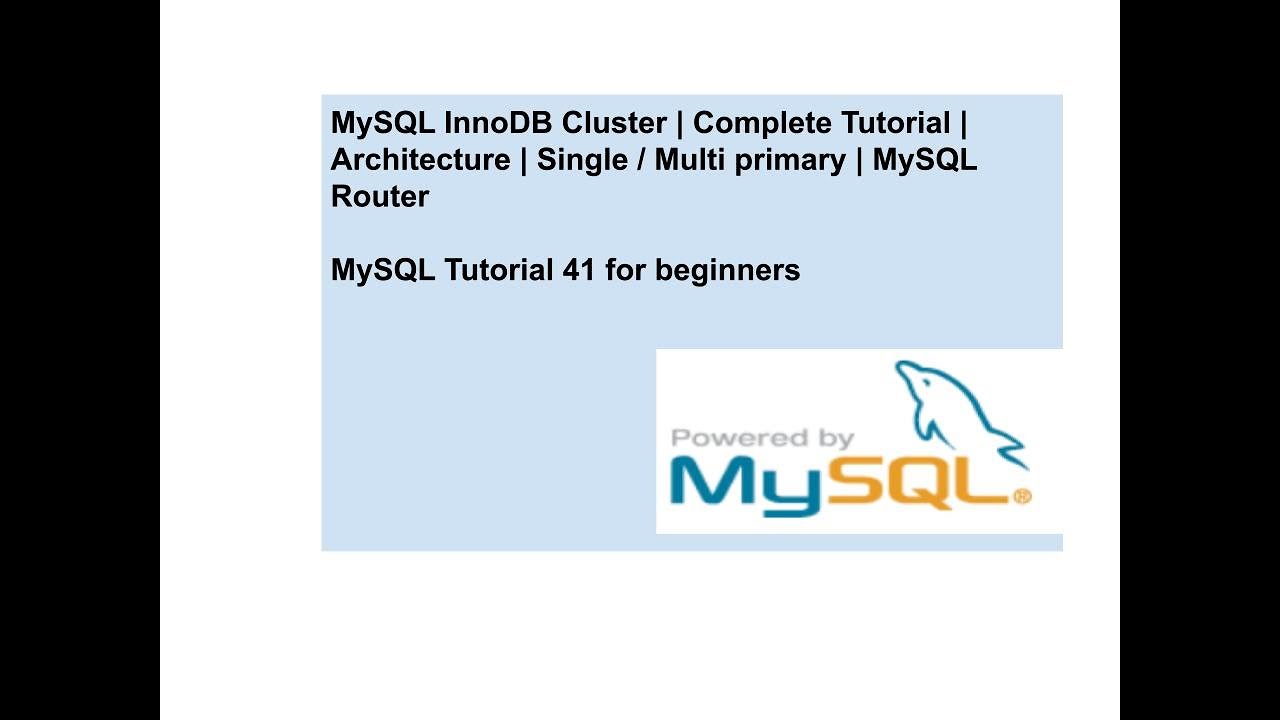 MySQL InnoDB Cluster | Complete Tutorial | Architecture | Single / Multi primary | MySQL Router

MySQL Tutorial 41 for beginners

Powered by
MySQL®